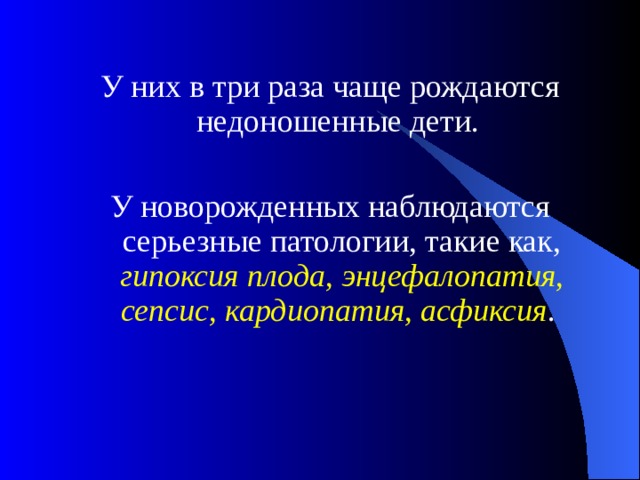 У них в три раза чаще рождаются недоношенные дети.

У новорожденных наблюдаются серьезные патологии, такие как, гипоксия плода, энцефалопатия, сепсис, кардиопатия, асфиксия.